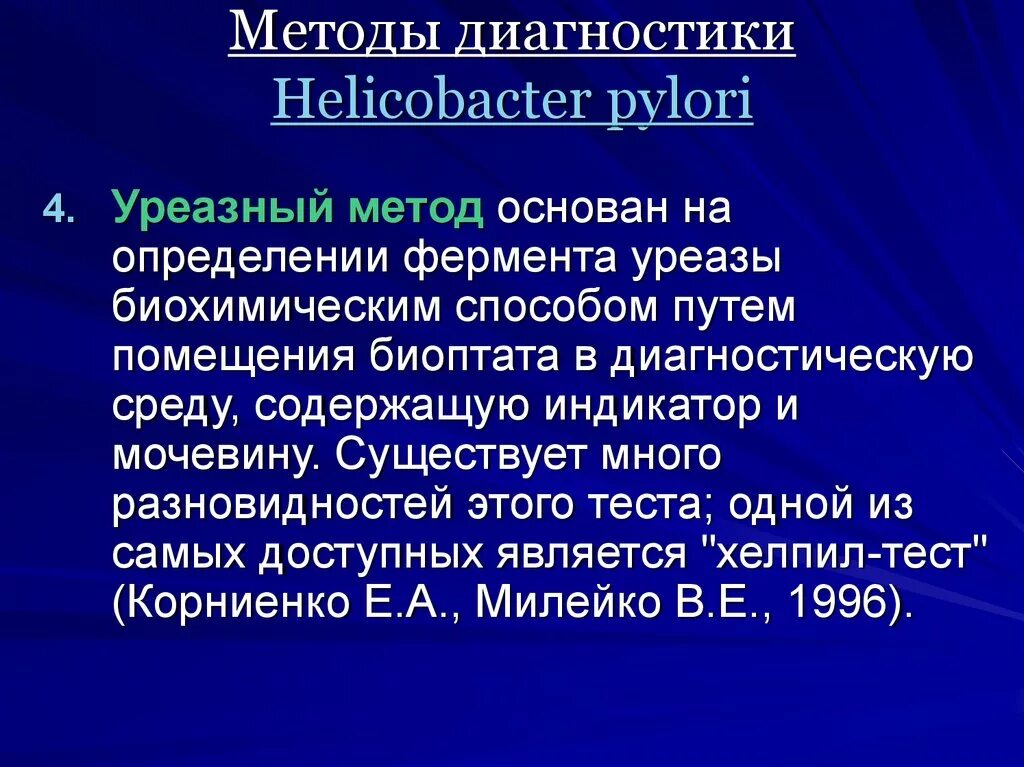 Методы диагностики
Helicobacter pylori

4. Уреазный метод основан на определении фермента уреазы биохимическим способом путем помещения биоптата в диагностическую среду, содержащую индикатор и мочевину. Существует много разновидностей этого теста; одной из самых доступных является "хелпил-тест" (Корниенко Е.А., Милейко В.Е., 1996).